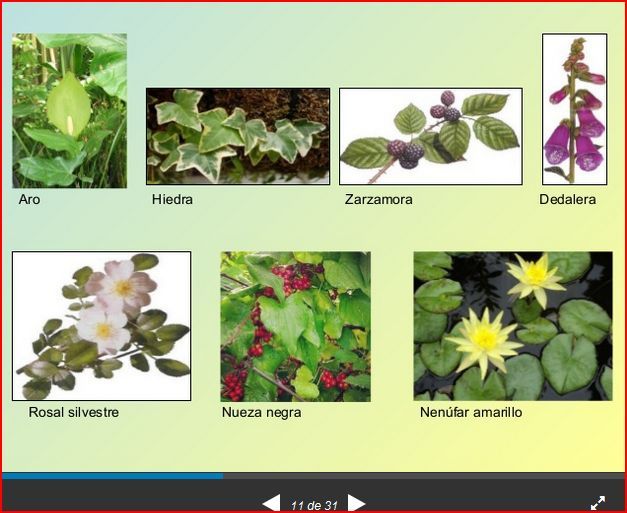 Aro

Hiedra

Zarzamora

Dedalera

Rosal silvestre

Nueza negra

Nenúfar amarillo

11 de 31